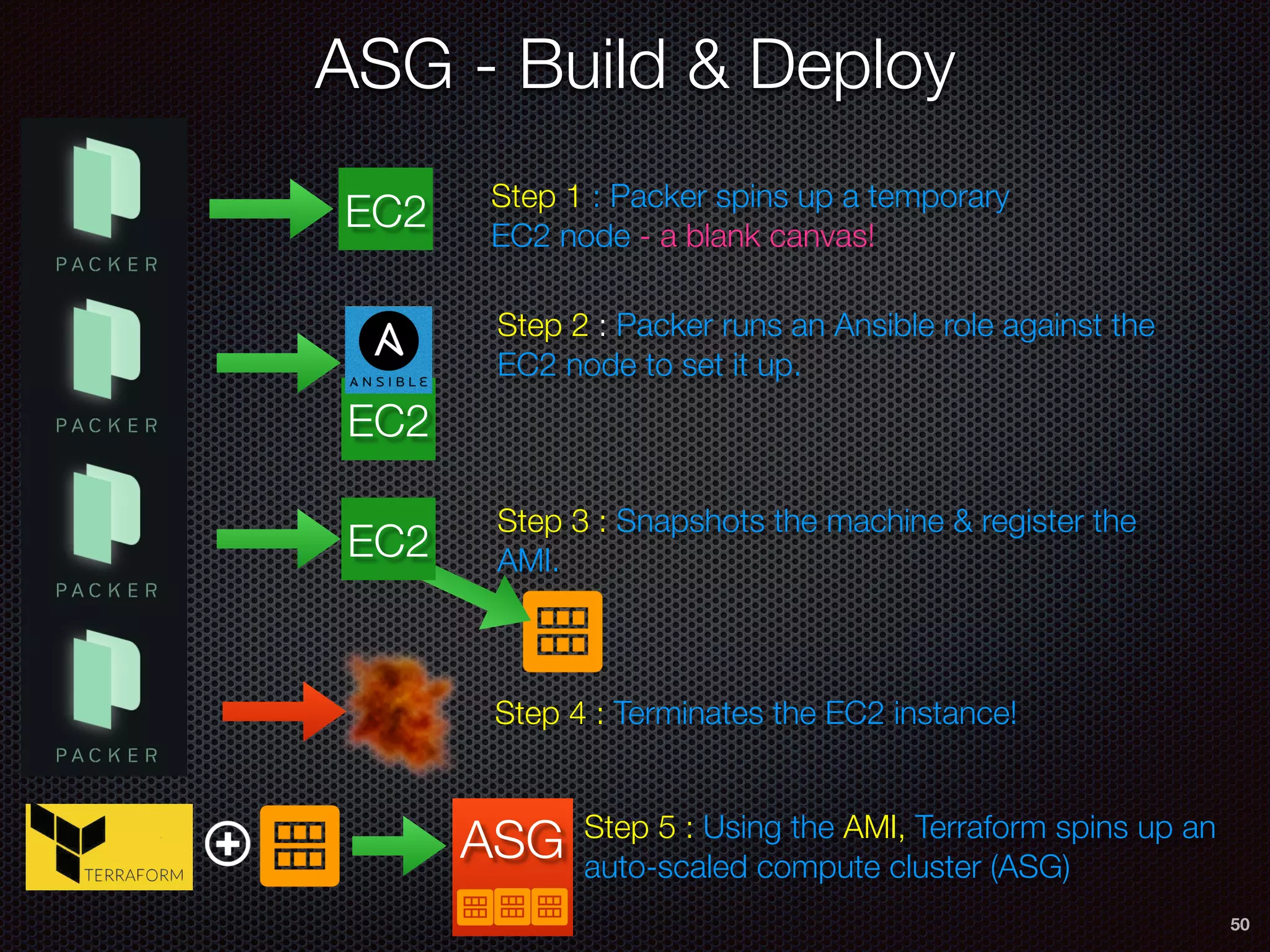 ASG - Build & Deploy

PACKER

EC2

Step 1 : Packer spins up a temporary EC2 node - a blank canvas!

PACKER

ANSIBLE

EC2

Step 2 : Packer runs an Ansible role against the EC2 node to set it up.

PACKER

EC2

Step 3 : Snapshots the machine & register the AMI.

PACKER

Step 4 : Terminates the EC2 instance!

TERRAFORM

ASG

Step 5 : Using the AMI, Terraform spins up an auto-scaled compute cluster (ASG)

50